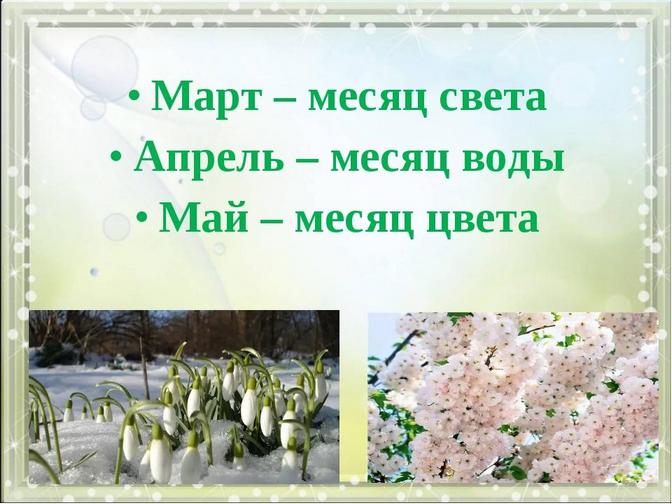 • Март – месяц света
• Апрель – месяц воды
• Май – месяц цвета